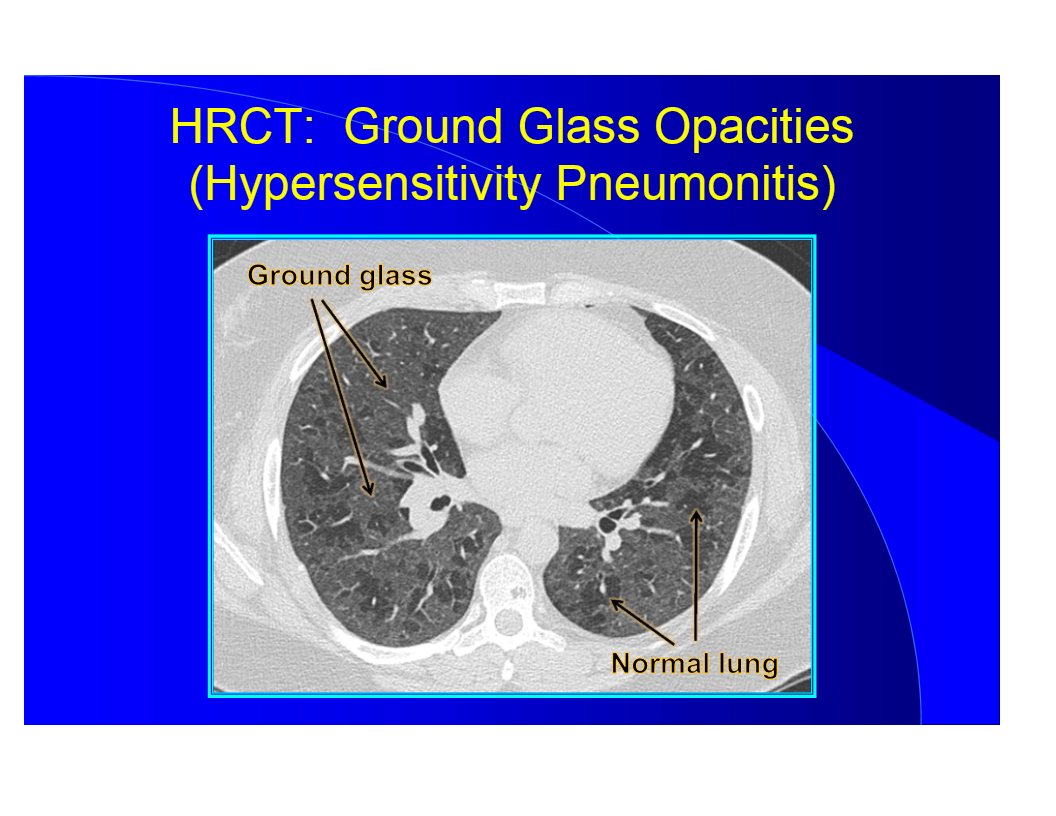 HRCT: Ground Glass Opacities
(Hypersensitivity Pneumonitis)

Ground glass

Normal lung